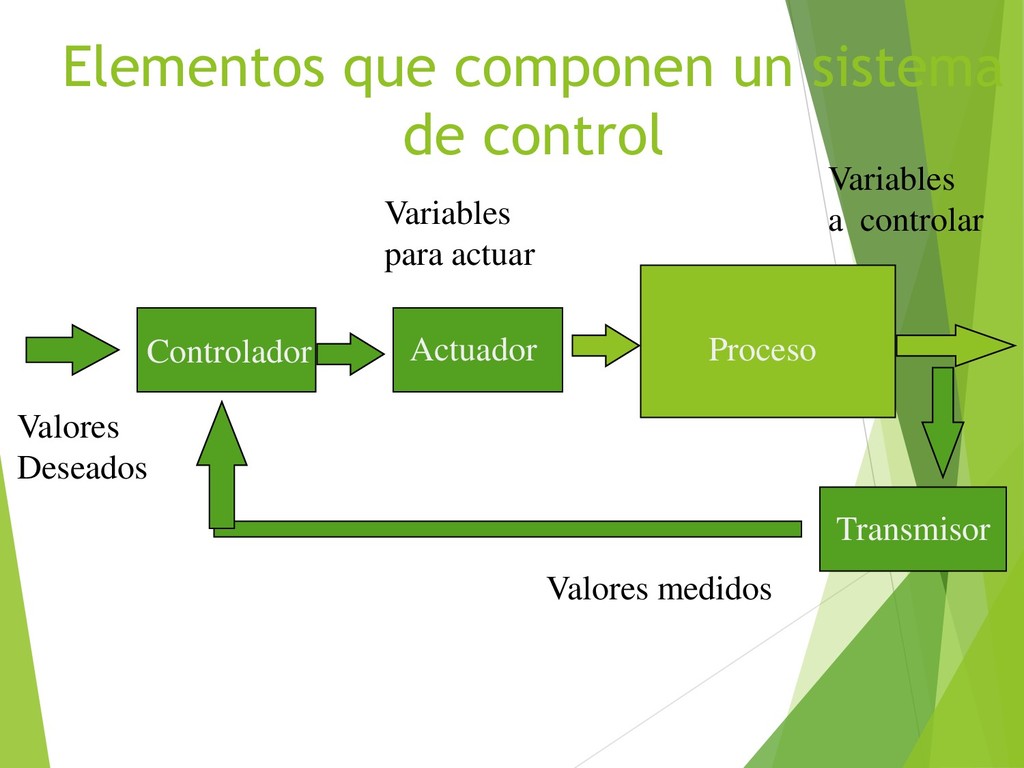 Elementos que componen un sistema de control

Variables para actuar

Variables a controlar

Controlador

Actuador

Proceso

Valores Deseados

Transmisor

Valores medidos